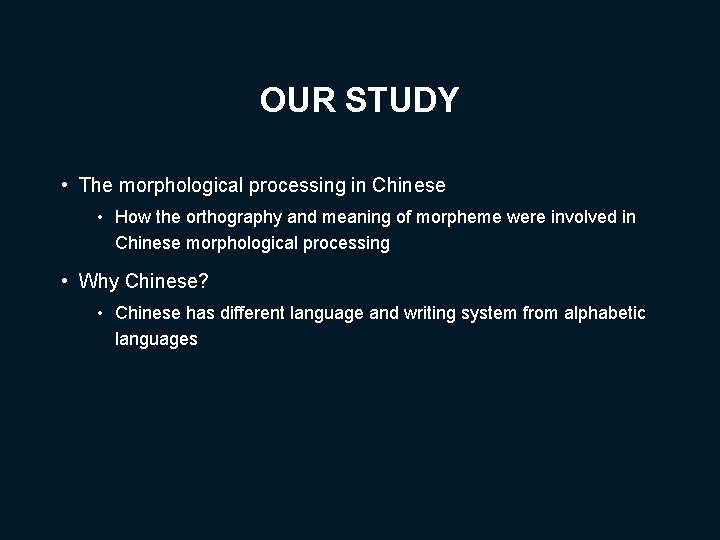 OUR STUDY

• The morphological processing in Chinese
  • How the orthography and meaning of morpheme were involved in Chinese morphological processing

• Why Chinese?
  • Chinese has different language and writing system from alphabetic languages